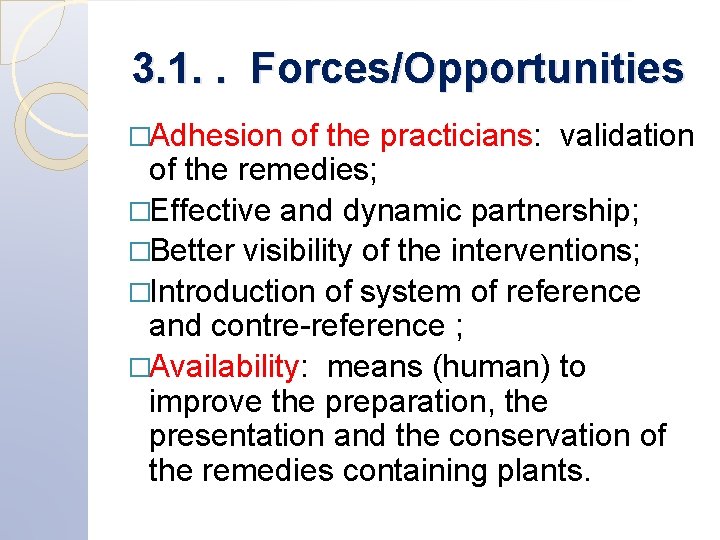 3.1. . Forces/Opportunities

□Adhesion of the practicians: validation of the remedies;

□Effective and dynamic partnership;

□Better visibility of the interventions;

□Introduction of system of reference and contre-reference ;

□Availability: means (human) to improve the preparation, the presentation and the conservation of the remedies containing plants.